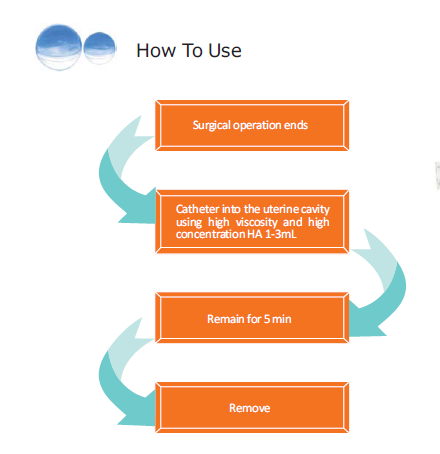 How To Use

Surgical operation ends

Catheter into the uterine cavity using high viscosity and high concentration HA 1-3mL

Remain for 5 min

Remove